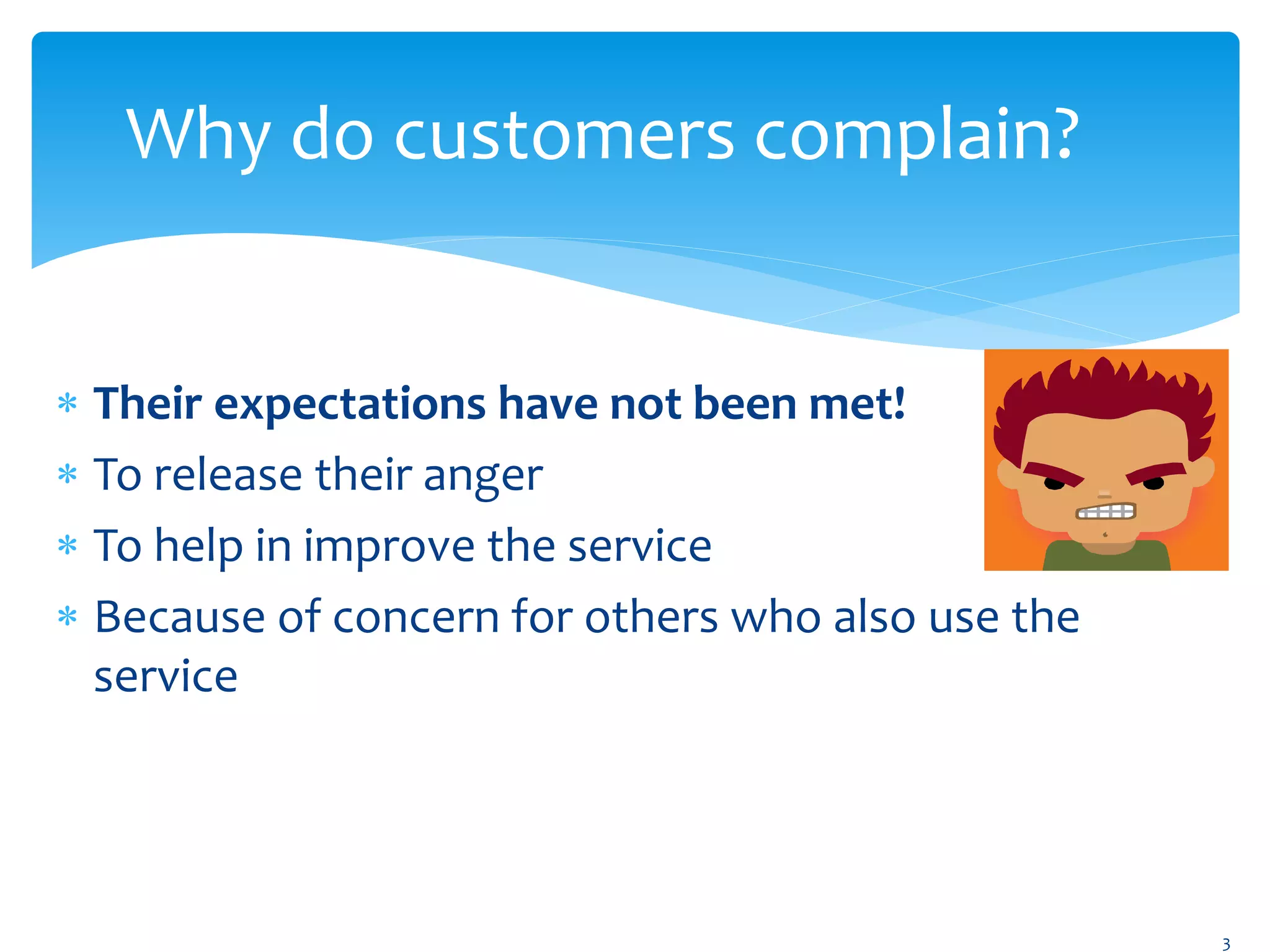 Why do customers complain?

* Their expectations have not been met!
* To release their anger
* To help in improve the service
* Because of concern for others who also use the service

3